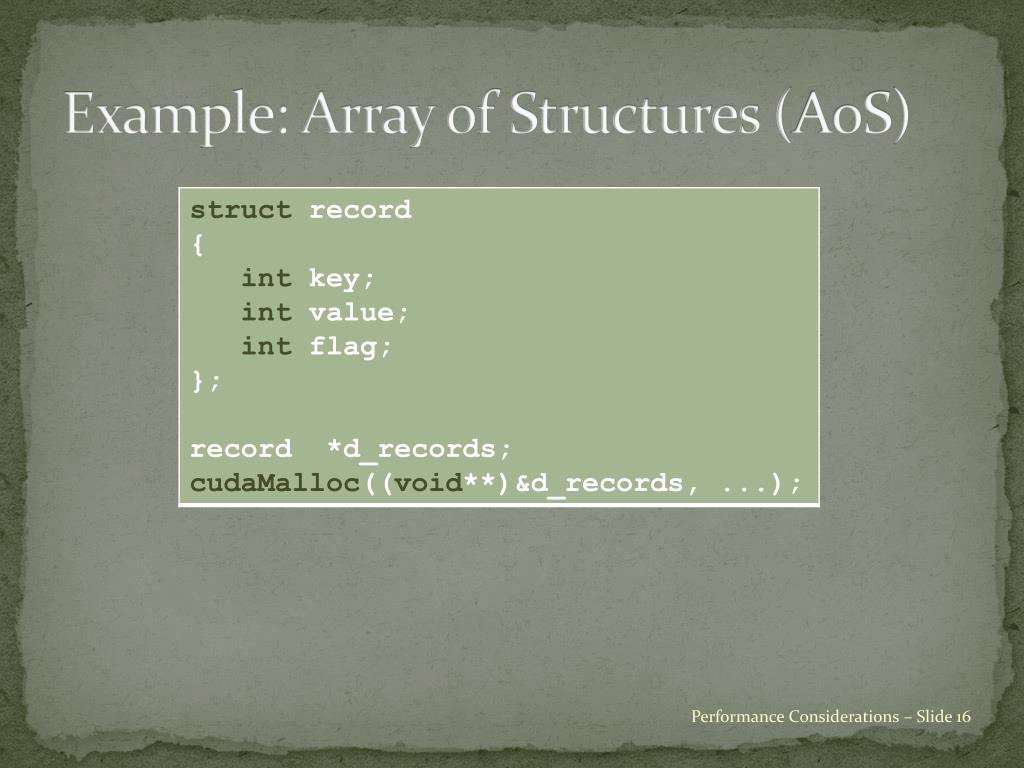 Example: Array of Structures (AoS)

struct record
{
   int key;
   int value;
   int flag;
};

record  *d_records;
cudaMalloc((void**)&d_records, ...);

Performance Considerations – Slide 16